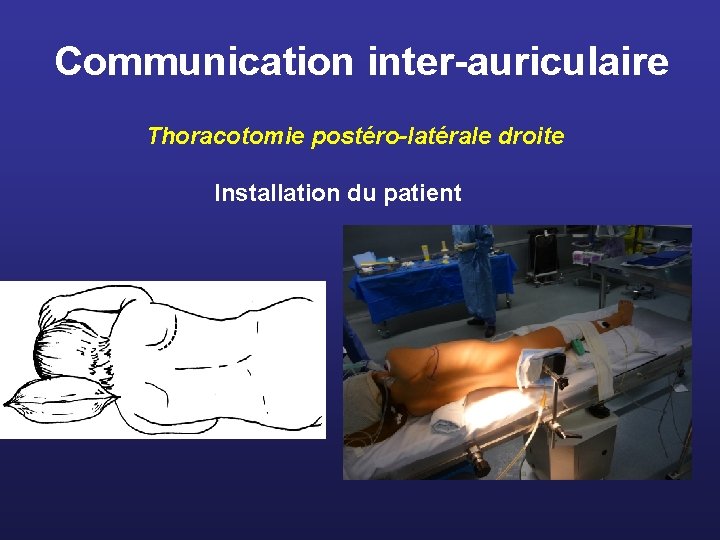 Communication inter-auriculaire

Thoracotomie postéro-latérale droite

Installation du patient